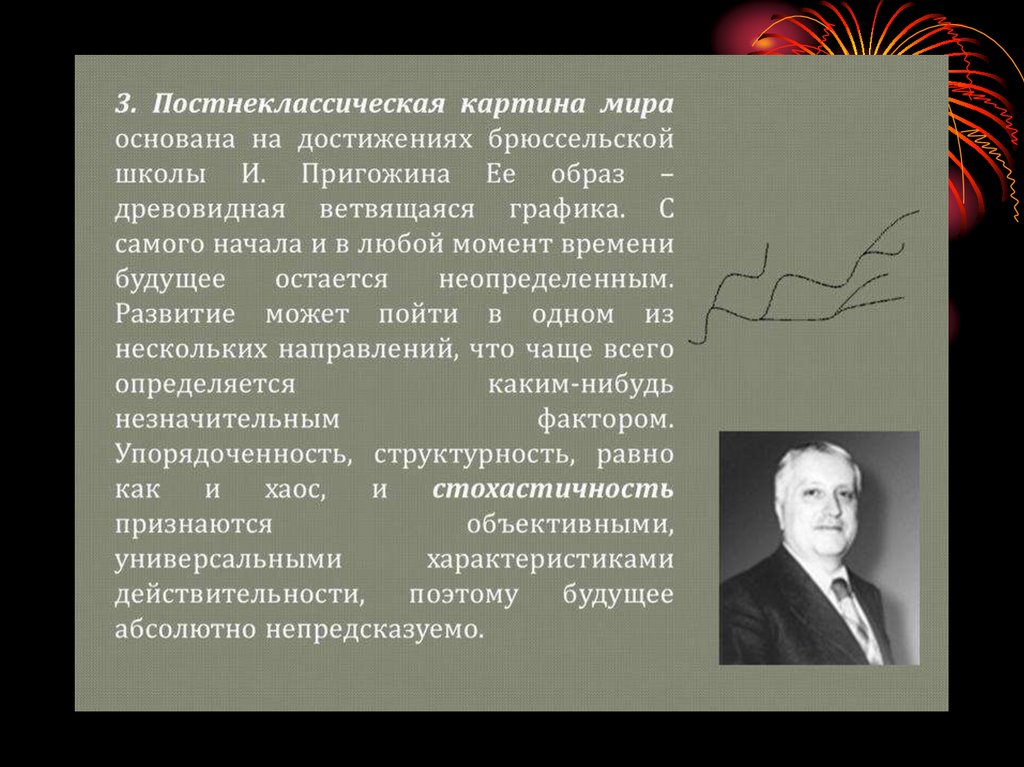 3. Постнеклассическая картина мира основана на достижениях брюссельской школы И. Пригожина Ее образ – древовидная ветвящаяся графика. С самого начала и в любой момент времени будущее остается неопределенным. Развитие может пойти в одном из нескольких направлений, что чаще всего определяется каким-нибудь незначительным фактором. Упорядоченность, структурность, равно как и хаос, и стохастичность признаются объективными, универсальными характеристиками действительности, поэтому будущее абсолютно непредсказуемо.